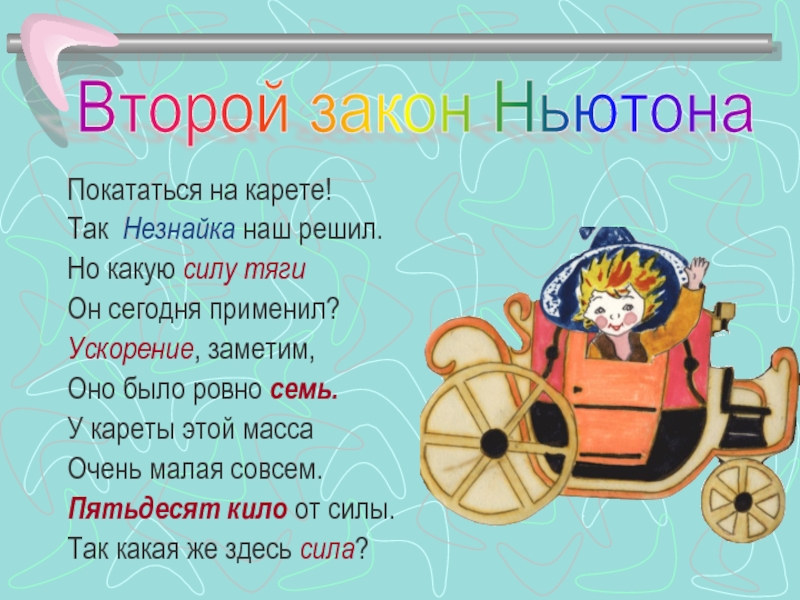 Второй закон Ньютона

Покататься на карете!
Так Незнайка наш решил.
Но какую силу тяги
Он сегодня применил?
Ускорение, заметим,
Оно было ровно семь.
У кареты этой масса
Очень малая совсем.
Пятьдесят кило от силы.
Так какая же здесь сила?